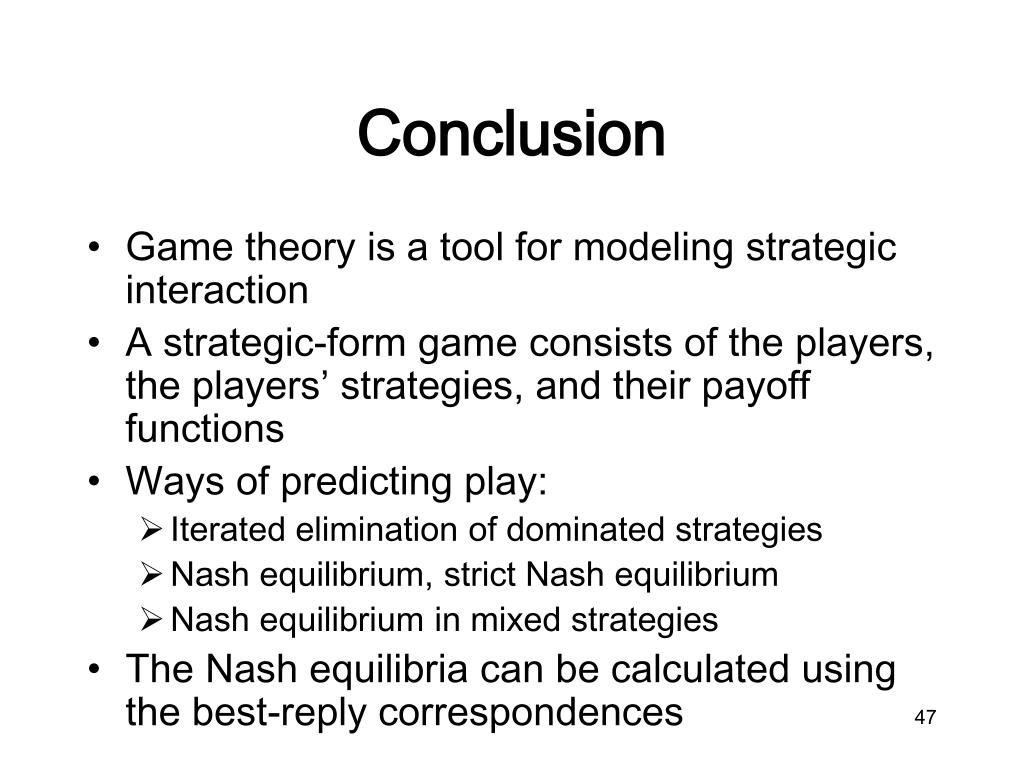 Conclusion

• Game theory is a tool for modeling strategic interaction
• A strategic-form game consists of the players, the players’ strategies, and their payoff functions
• Ways of predicting play:
  ➢ Iterated elimination of dominated strategies
  ➢ Nash equilibrium, strict Nash equilibrium
  ➢ Nash equilibrium in mixed strategies
• The Nash equilibria can be calculated using the best-reply correspondences

47